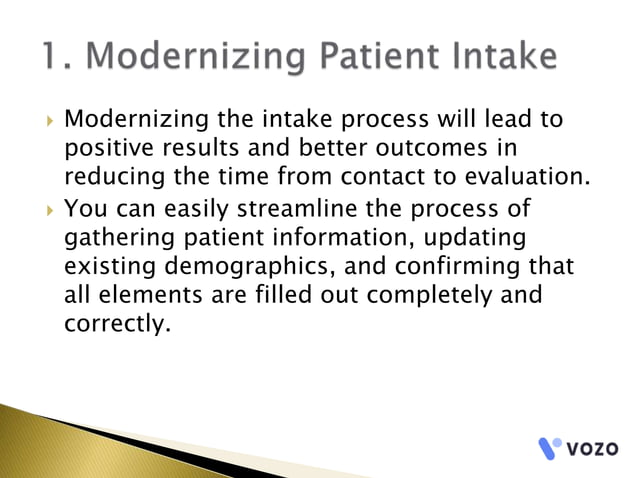 1. Modernizing Patient Intake

Modernizing the intake process will lead to positive results and better outcomes in reducing the time from contact to evaluation.

You can easily streamline the process of gathering patient information, updating existing demographics, and confirming that all elements are filled out completely and correctly.

vozo